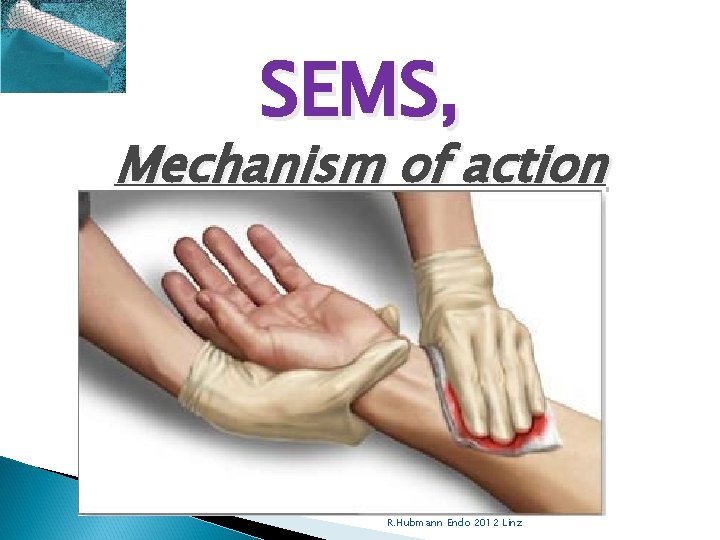 SEMS,

Mechanism of action

R.Hubmann Endo 2012 Linz